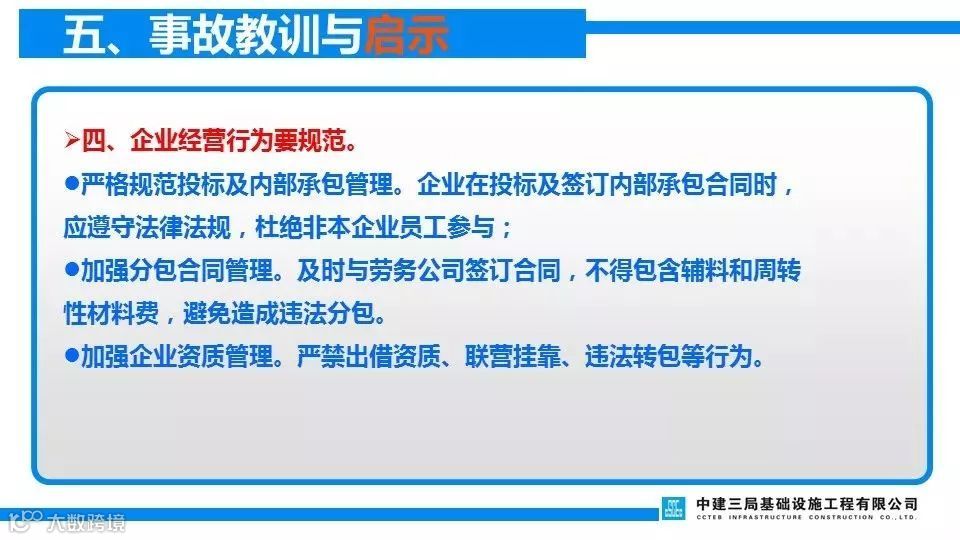 五、事故教训与启示

➢四、企业经营行为要规范。

●严格规范投标及内部承包管理。企业在投标及签订内部承包合同时，应遵守法律法规，杜绝非本企业员工参与；

●加强分包合同管理。及时与劳务公司签订合同，不得包含辅料和周转性材料费，避免造成违法分包。

●加强企业资质管理。严禁出借资质、联营挂靠、违法转包等行为。

大数跨境

中建三局基础设施工程有限公司
CCTEB INFRASTRUCTURE CONSTRUCTION CO.,LTD.